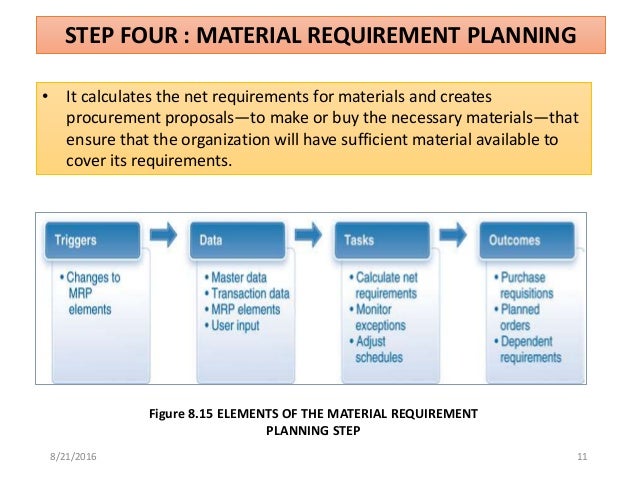 STEP FOUR : MATERIAL REQUIREMENT PLANNING

• It calculates the net requirements for materials and creates procurement proposals—to make or buy the necessary materials—that ensure that the organization will have sufficient material available to cover its requirements.

Triggers

• Changes to MRP elements

Data

• Master data
• Transaction data
• MRP elements
• User input

Tasks

• Calculate net requirements
• Monitor exceptions
• Adjust schedules

Outcomes

• Purchase requisitions
• Planned orders
• Dependent requirements

Figure 8.15 ELEMENTS OF THE MATERIAL REQUIREMENT PLANNING STEP

8/21/2016

11